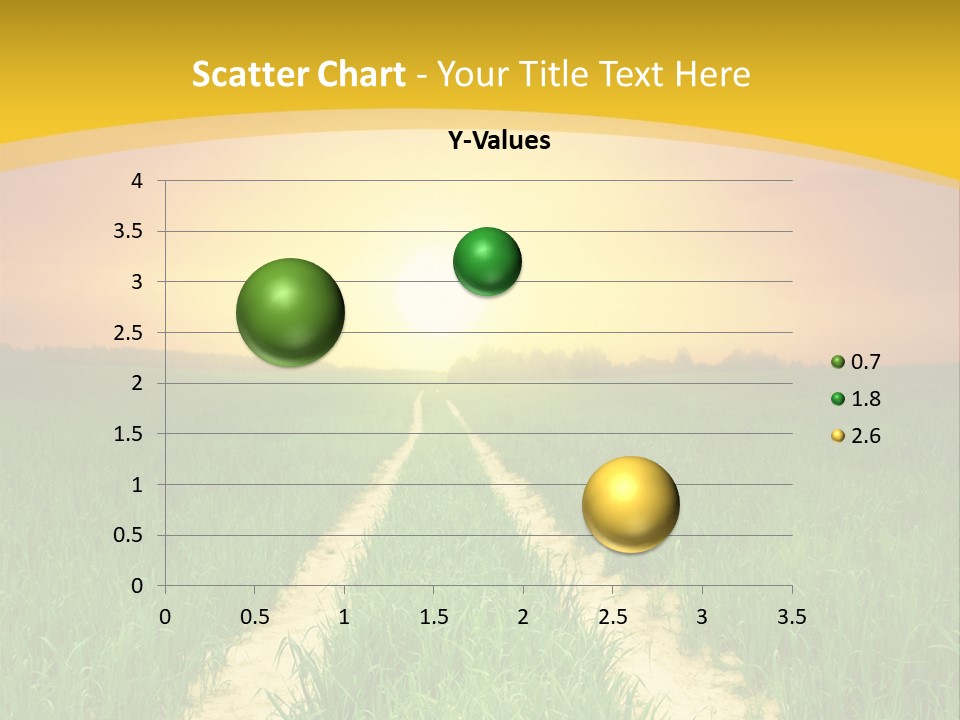 Scatter Chart - Your Title Text Here

Y-Values

4
3.5
3
2.5
2
1.5
1
0.5
0

0 0.5 1 1.5 2 2.5 3 3.5

0.7
1.8
2.6